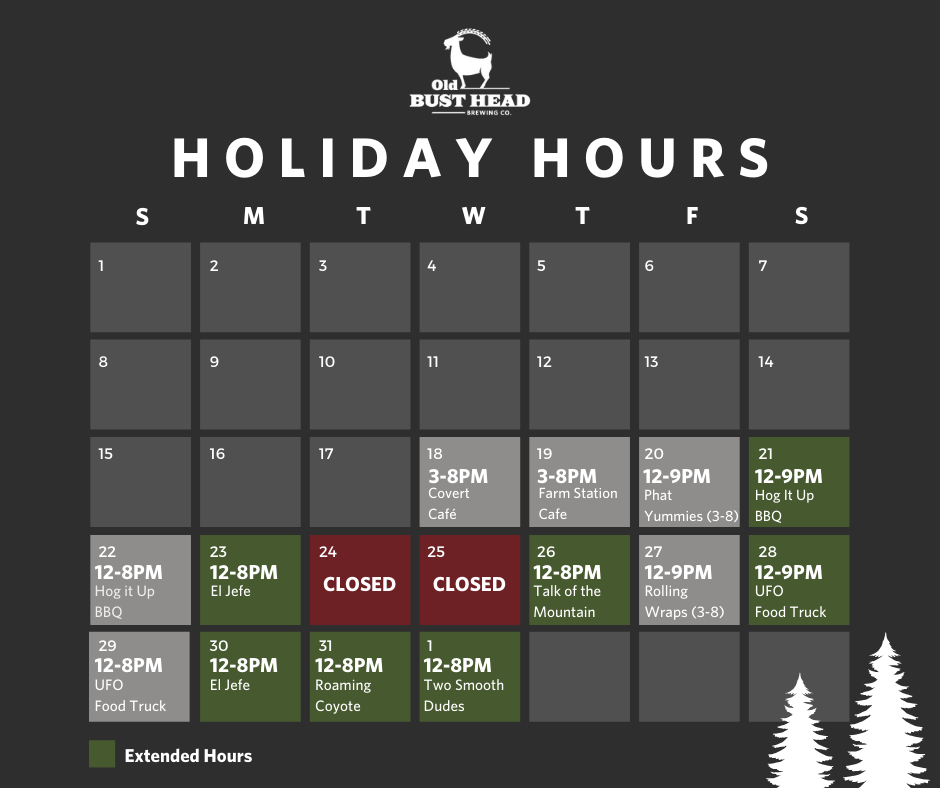 Old BUST HEAD BREWING CO.

HOLIDAY HOURS

| S | M | T | W | T | F | S |
|---|---|---|---|---|---|---|
| 1 | 2 | 3 | 4 | 5 | 6 | 7 |
| 8 | 9 | 10 | 11 | 12 | 13 | 14 |
| 15 | 16 | 17 | 18 3-8PM Covert Café | 19 3-8PM Farm Station Cafe | 20 12-9PM Phat Yummies (3-8) | 21 12-9PM Hog It Up BBQ |
| 22 12-8PM Hog it Up BBQ | 23 12-8PM El Jefe | 24 CLOSED | 25 CLOSED | 26 12-8PM Talk of the Mountain | 27 12-9PM Rolling Wraps (3-8) | 28 12-9PM UFO Food Truck |
| 29 12-8PM UFO Food Truck | 30 12-8PM El Jefe | 31 12-8PM Roaming Coyote | 1 12-8PM Two Smooth Dudes | | | |

Extended Hours